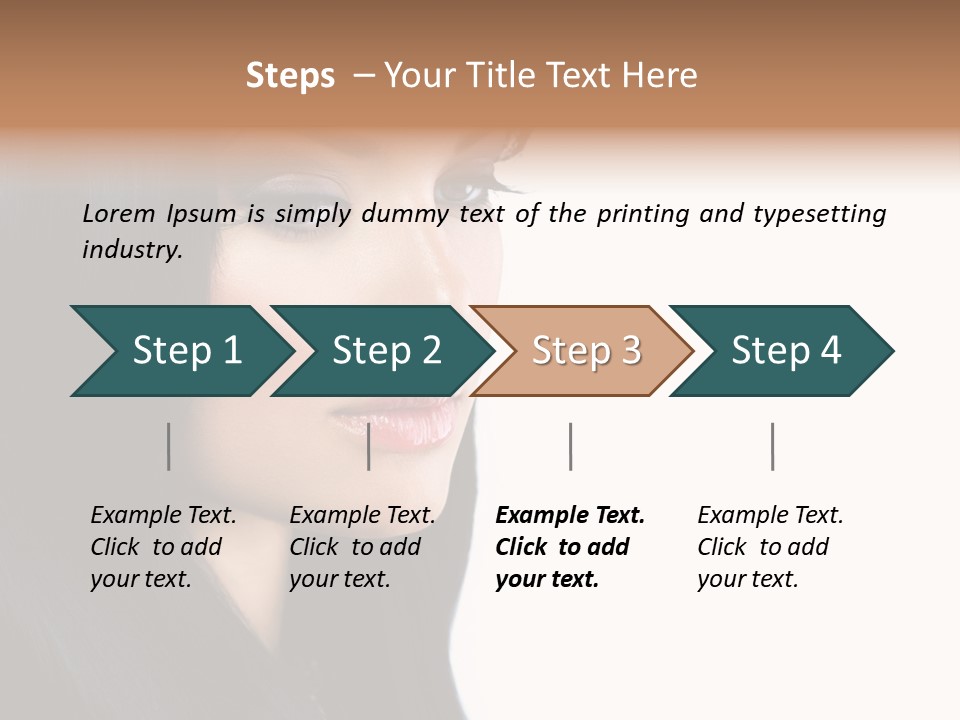 Steps – Your Title Text Here

Lorem Ipsum is simply dummy text of the printing and typesetting industry.

Step 1

Step 2

Step 3

Step 4

Example Text. Click to add your text.

Example Text. Click to add your text.

Example Text. Click to add your text.

Example Text. Click to add your text.